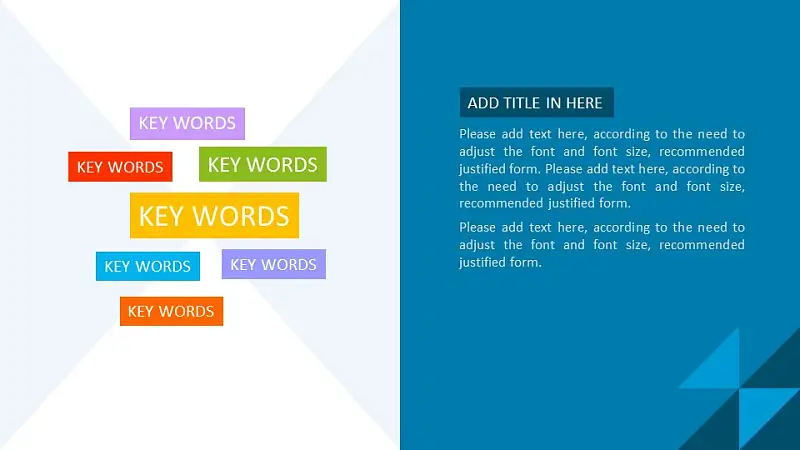 KEY WORDS

KEY WORDS

KEY WORDS

KEY WORDS

KEY WORDS

KEY WORDS

KEY WORDS

ADD TITLE IN HERE

Please add text here, according to the need to adjust the font and font size, recommended justified form. Please add text here, according to the need to adjust the font and font size, recommended justified form.

Please add text here, according to the need to adjust the font and font size, recommended justified form.